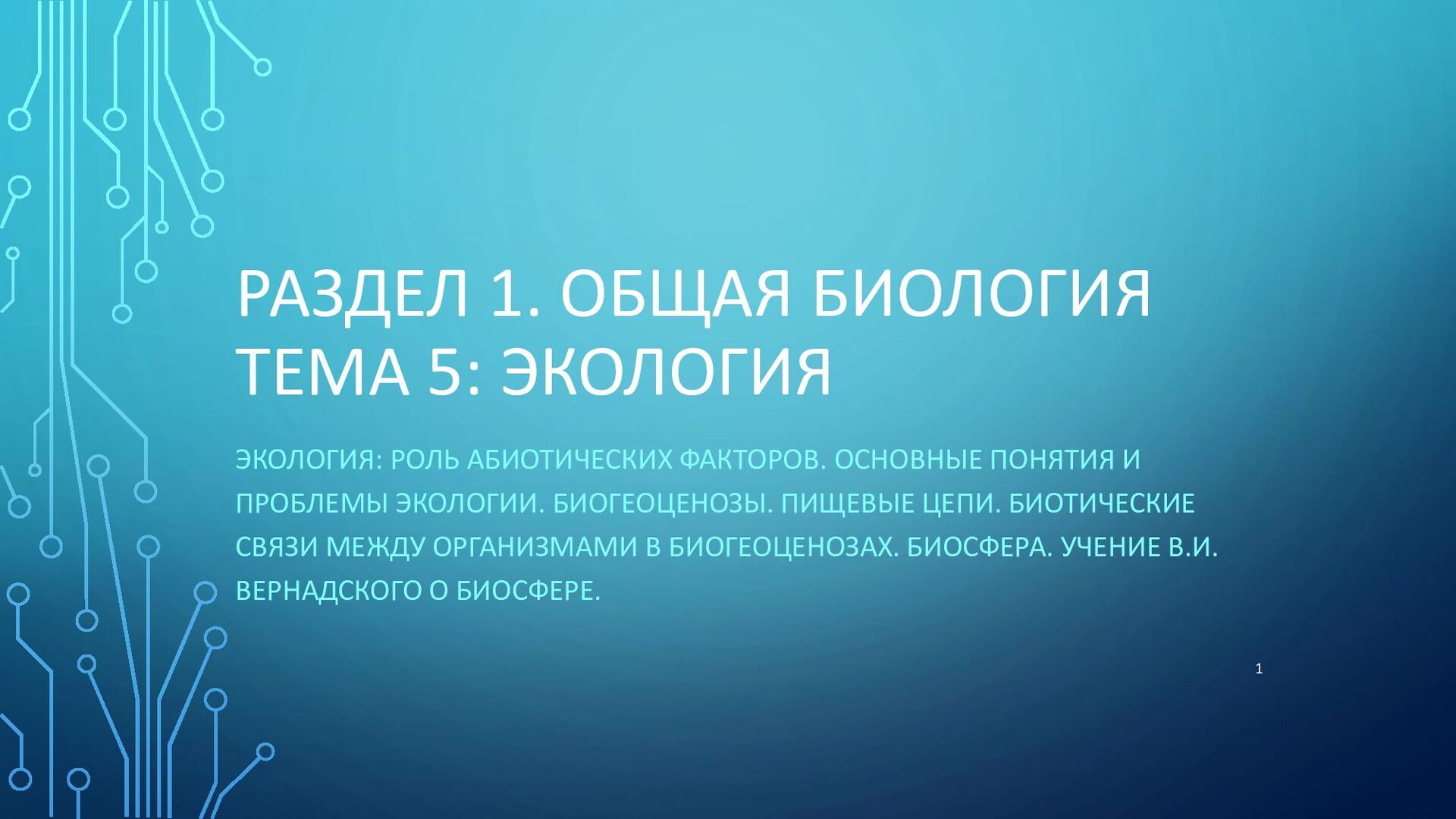 РАЗДЕЛ 1. ОБЩАЯ БИОЛОГИЯ
ТЕМА 5: ЭКОЛОГИЯ

ЭКОЛОГИЯ: РОЛЬ АБИОТИЧЕСКИХ ФАКТОРОВ. ОСНОВНЫЕ ПОНЯТИЯ И ПРОБЛЕМЫ ЭКОЛОГИИ. БИОГЕОЦЕНОЗЫ. ПИЩЕВЫЕ ЦЕПИ. БИОТИЧЕСКИЕ СВЯЗИ МЕЖДУ ОРГАНИЗМАМИ В БИОГЕОЦЕНОЗАХ. БИОСФЕРА. УЧЕНИЕ В.И. ВЕРНАДСКОГО О БИОСФЕРЕ.

1